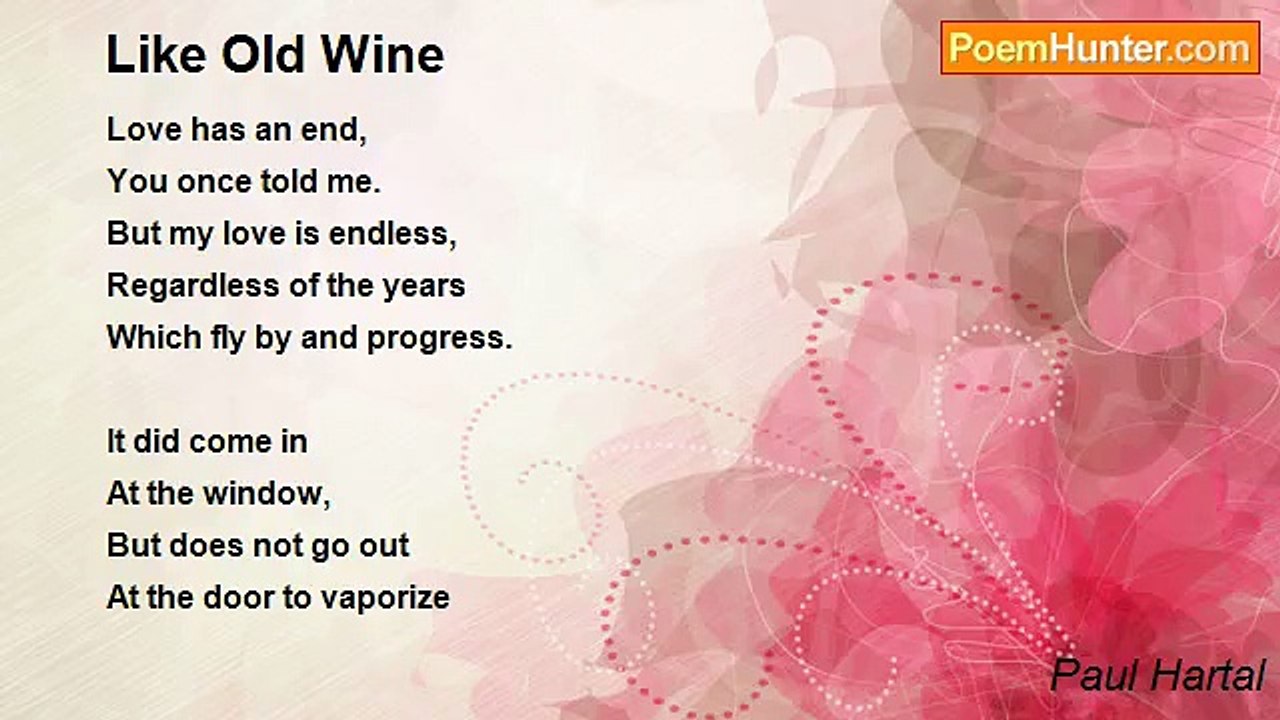 Like Old Wine

PoemHunter.com

Love has an end,
You once told me.
But my love is endless,
Regardless of the years
Which fly by and progress.

It did come in
At the window,
But does not go out
At the door to vaporize

Paul Hartal